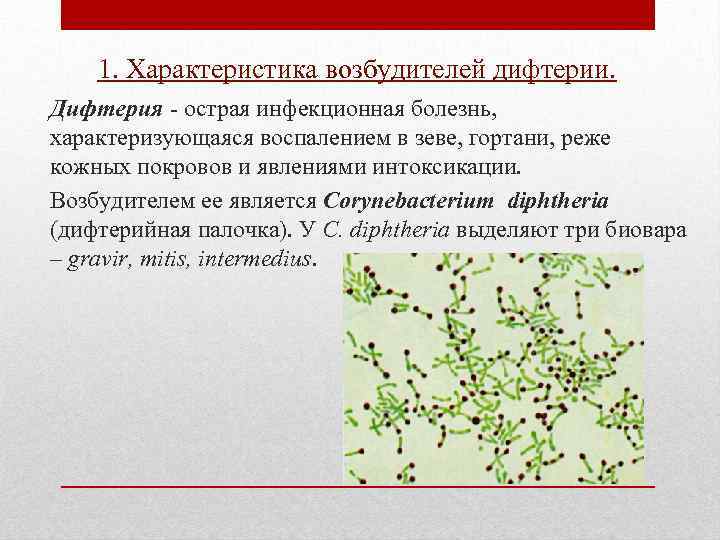 1. Характеристика возбудителей дифтерии.

Дифтерия - острая инфекционная болезнь, характеризующаяся воспалением в зеве, гортани, реже кожных покровов и явлениями интоксикации.

Возбудителем ее является Corynebacterium diphtheria (дифтерийная палочка). У C. diphtheria выделяют три биовара – gravir, mitis, intermedius.